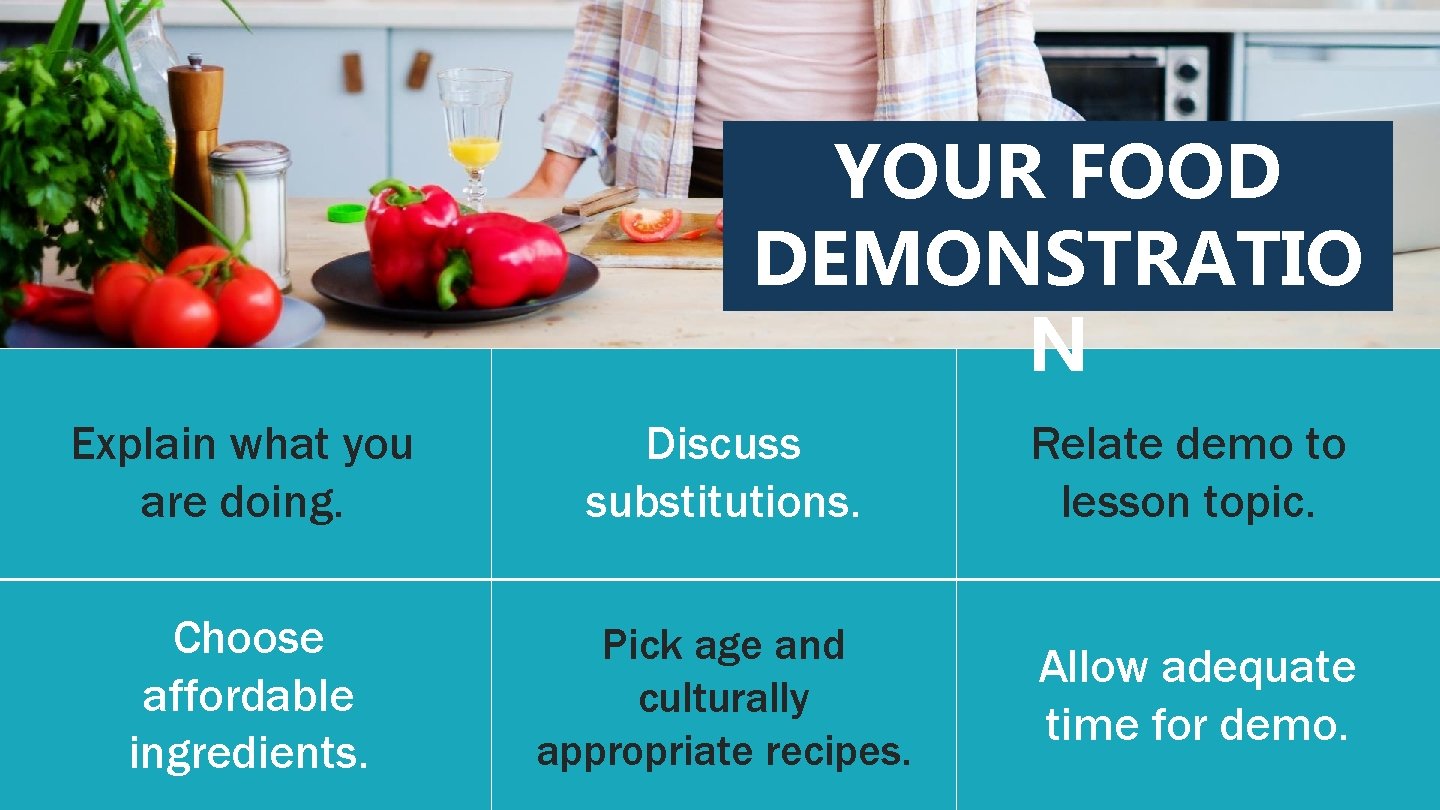 YOUR FOOD DEMONSTRATIO N

| Explain what you are doing. | Discuss substitutions. | Relate demo to lesson topic. |
|---|---|---|
| Choose affordable ingredients. | Pick age and culturally appropriate recipes. | Allow adequate time for demo. |